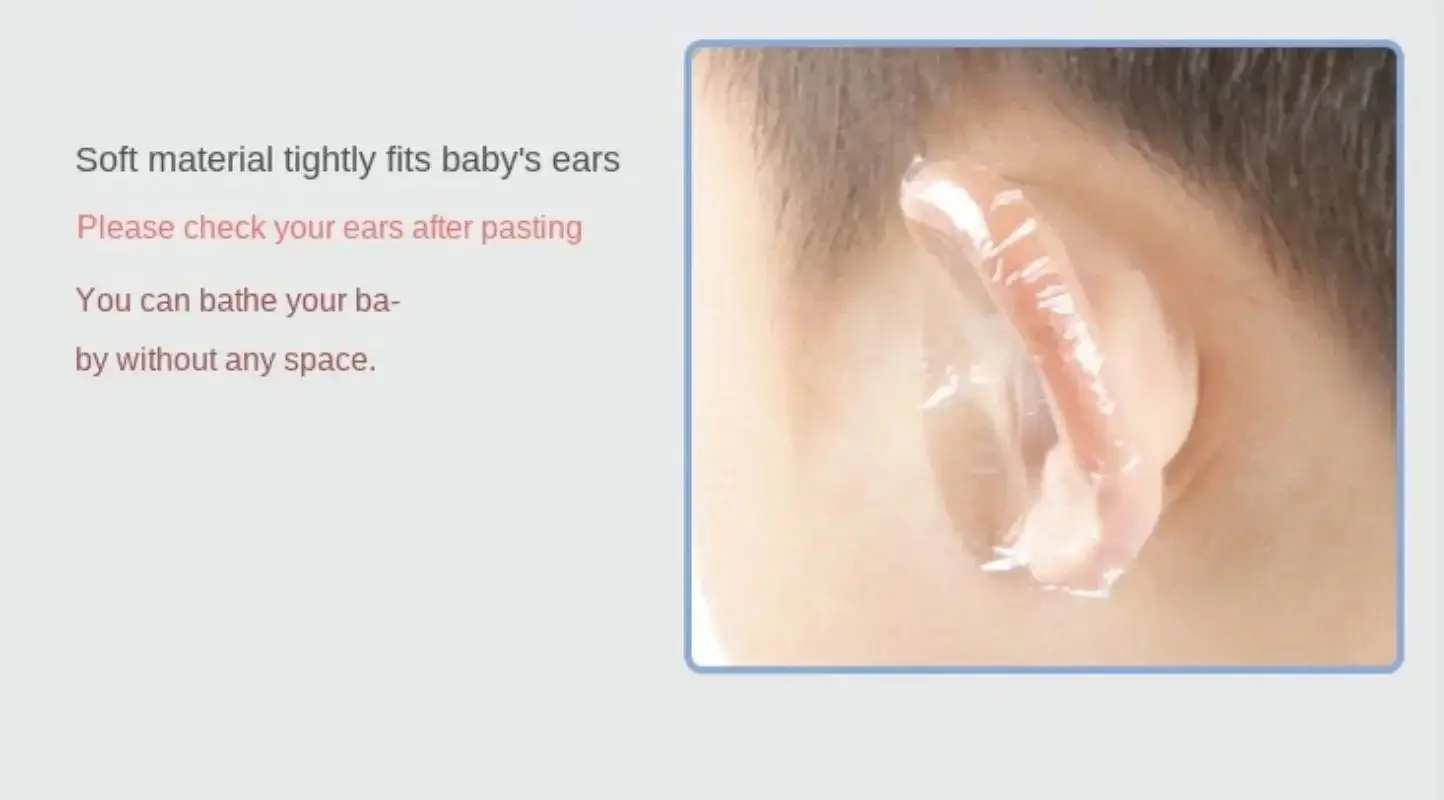 Soft material tightly fits baby's ears

Please check your ears after pasting

You can bathe your baby without any space.